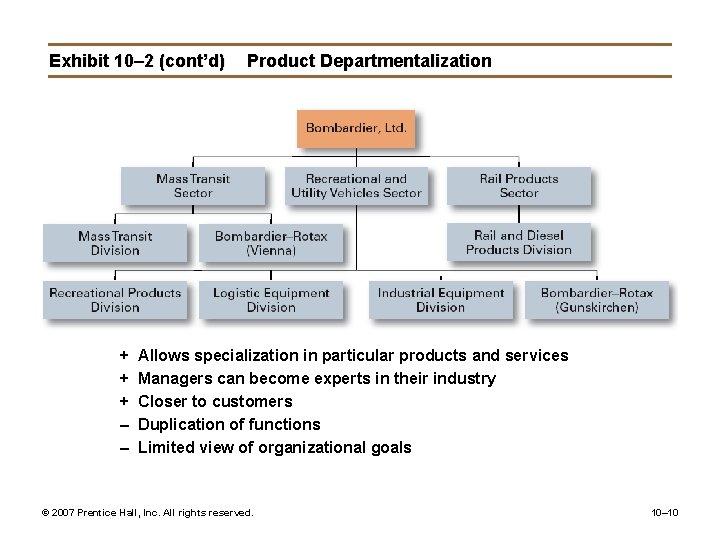 Exhibit 10–2 (cont'd) Product Departmentalization

Bombardier, Ltd.

Mass Transit Sector

Recreational and Utility Vehicles Sector

Rail Products Sector

Mass Transit Division

Bombardier–Rotax (Vienna)

Rail and Diesel Products Division

Recreational Products Division

Logistic Equipment Division

Industrial Equipment Division

Bombardier–Rotax (Gunskirchen)

+ Allows specialization in particular products and services
+ Managers can become experts in their industry
+ Closer to customers
– Duplication of functions
– Limited view of organizational goals

© 2007 Prentice Hall, Inc. All rights reserved.

10–10